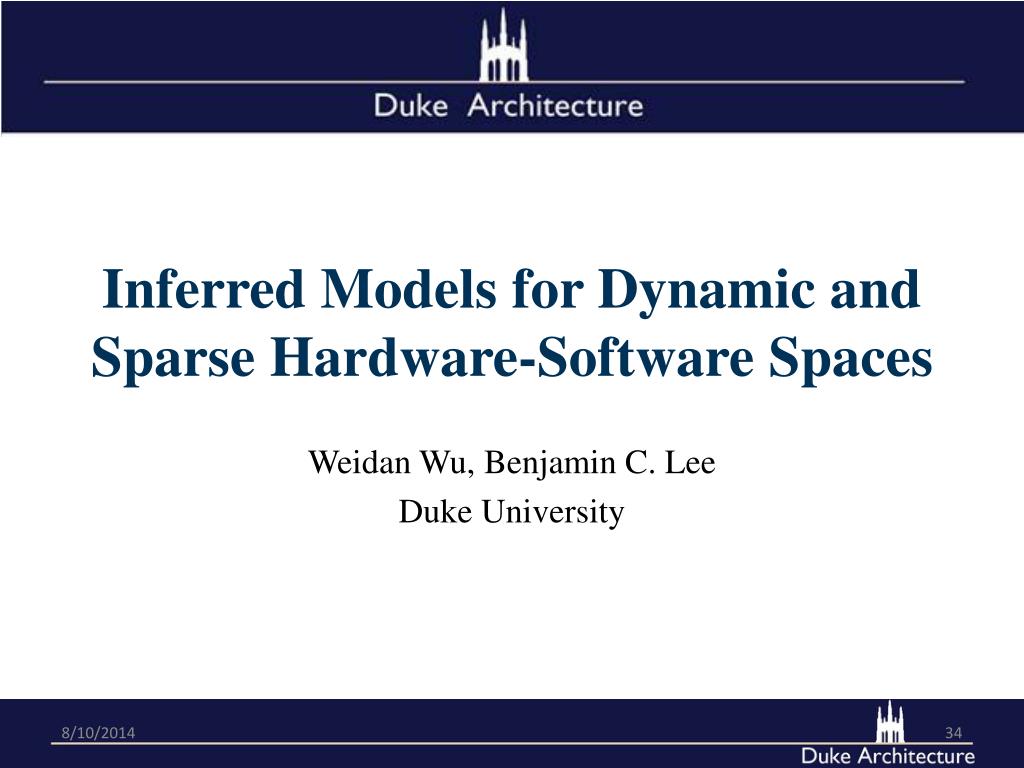 Duke Architecture

Inferred Models for Dynamic and Sparse Hardware-Software Spaces

Weidan Wu, Benjamin C. Lee
Duke University

8/10/2014

34

Duke Architecture